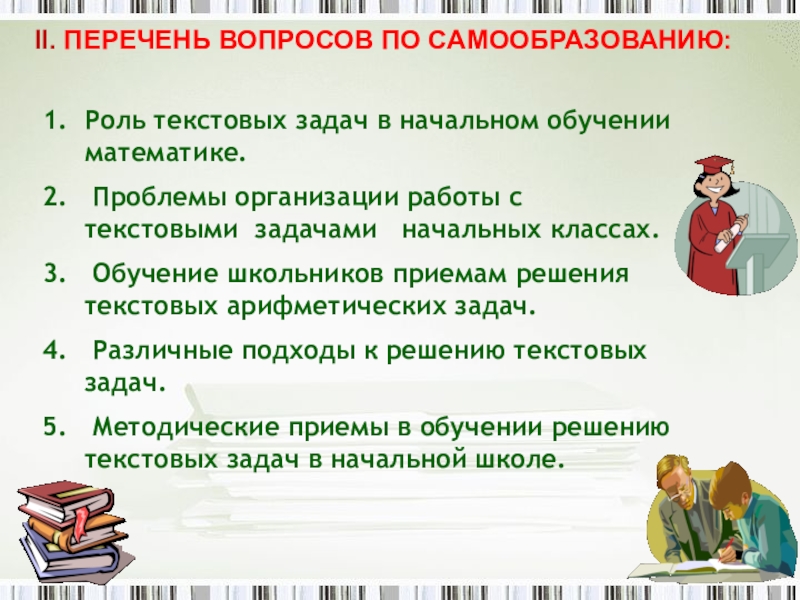 II. ПЕРЕЧЕНЬ ВОПРОСОВ ПО САМООБРАЗОВАНИЮ:

1. Роль текстовых задач в начальном обучении математике.

2. Проблемы организации работы с текстовыми задачами начальных классах.

3. Обучение школьников приемам решения текстовых арифметических задач.

4. Различные подходы к решению текстовых задач.

5. Методические приемы в обучении решению текстовых задач в начальной школе.